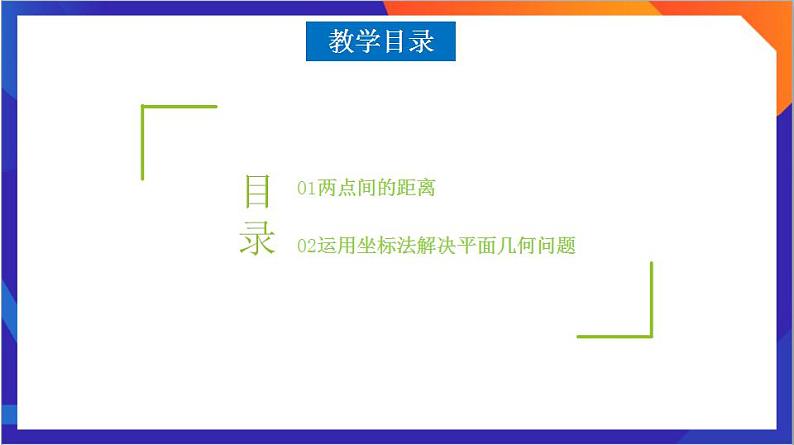 教学目录

目录

01两点间的距离

02运用坐标法解决平面几何问题